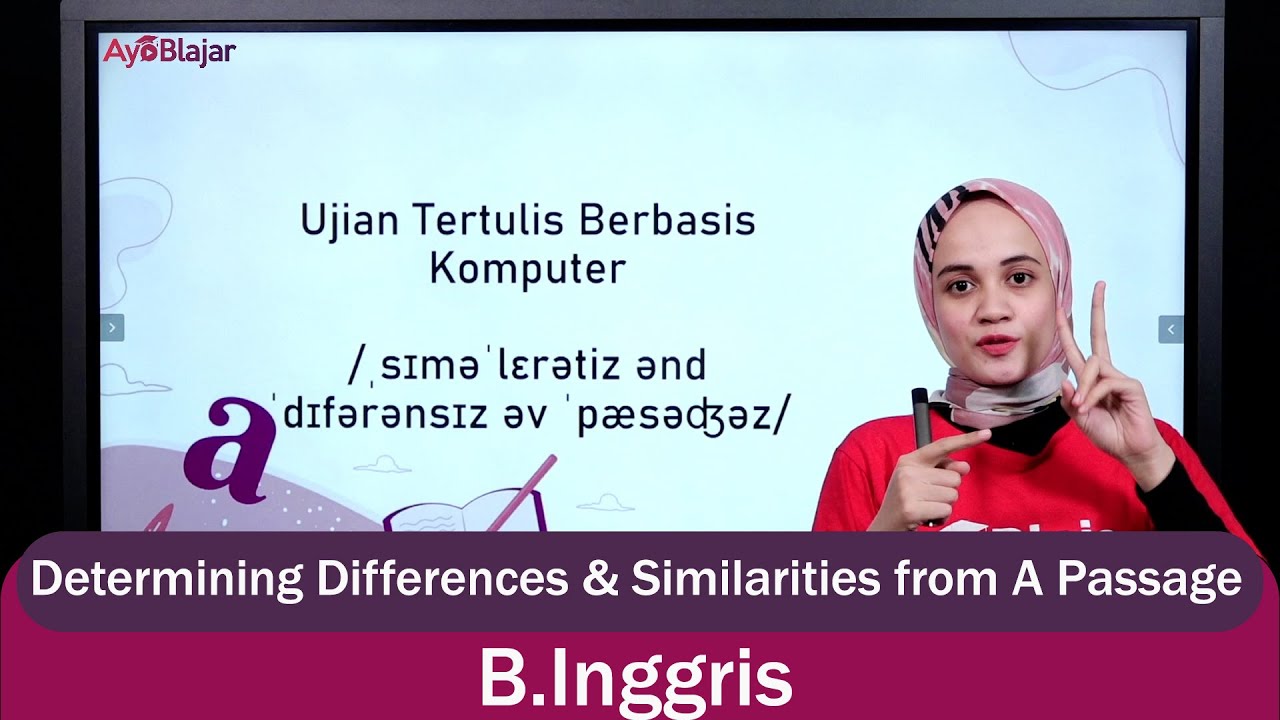 AyoBlajar

Ujian Tertulis Berbasis Komputer

/ˌsɪməˈlɛrətiz ənd ˈdɪfərənsɪz əv ˈpæsəʤəz/

a

Determining Differences & Similarities from A Passage

B.Inggris